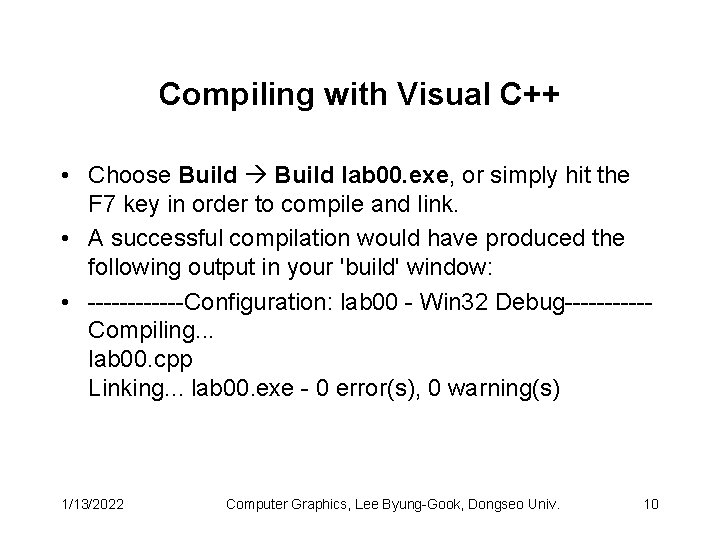 Compiling with Visual C++

• Choose Build → Build lab00.exe, or simply hit the F7 key in order to compile and link.

• A successful compilation would have produced the following output in your 'build' window:

• ------------Configuration: lab00 - Win32 Debug-----------
Compiling...
lab00.cpp
Linking... lab00.exe - 0 error(s), 0 warning(s)

1/13/2022 Computer Graphics, Lee Byung-Gook, Dongseo Univ. 10